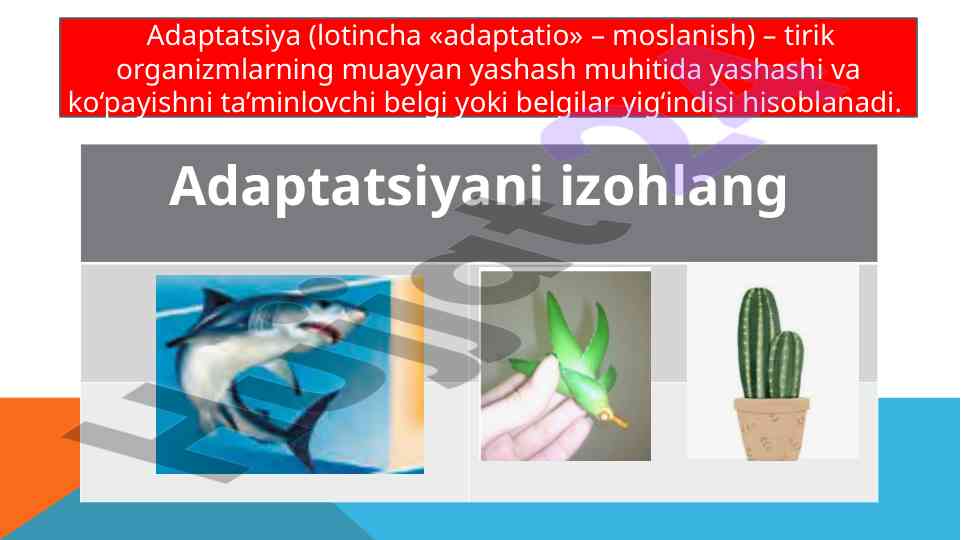 Adaptatsiya (lotincha «adaptatio» – moslanish) – tirik organizmlarning muayyan yashash muhitida yashashi va ko‘payishni ta’minlovchi belgi yoki belgilar yig‘indisi hisoblanadi.

Adaptatsiyani izohlang